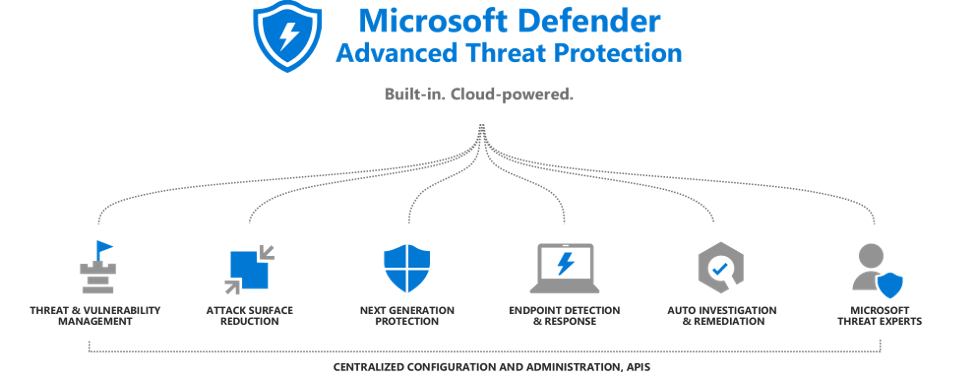 Microsoft Defender
Advanced Threat Protection

Built-in. Cloud-powered.

THREAT & VULNERABILITY MANAGEMENT

ATTACK SURFACE REDUCTION

NEXT GENERATION PROTECTION

ENDPOINT DETECTION & RESPONSE

AUTO INVESTIGATION & REMEDIATION

MICROSOFT THREAT EXPERTS

CENTRALIZED CONFIGURATION AND ADMINISTRATION, APIS